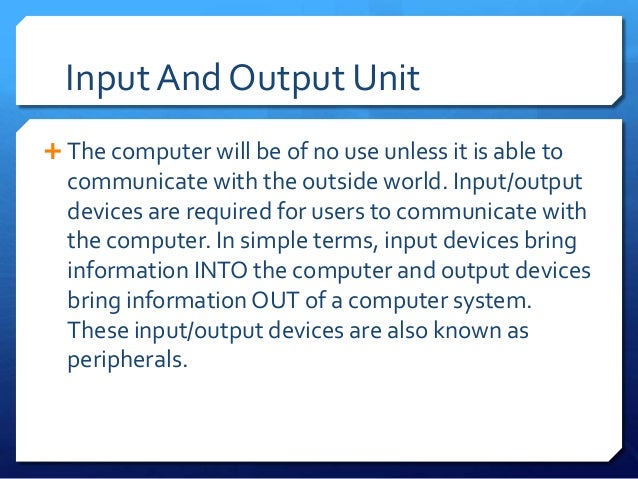 Input And Output Unit

+ The computer will be of no use unless it is able to communicate with the outside world. Input/output devices are required for users to communicate with the computer. In simple terms, input devices bring information INTO the computer and output devices bring information OUT of a computer system. These input/output devices are also known as peripherals.